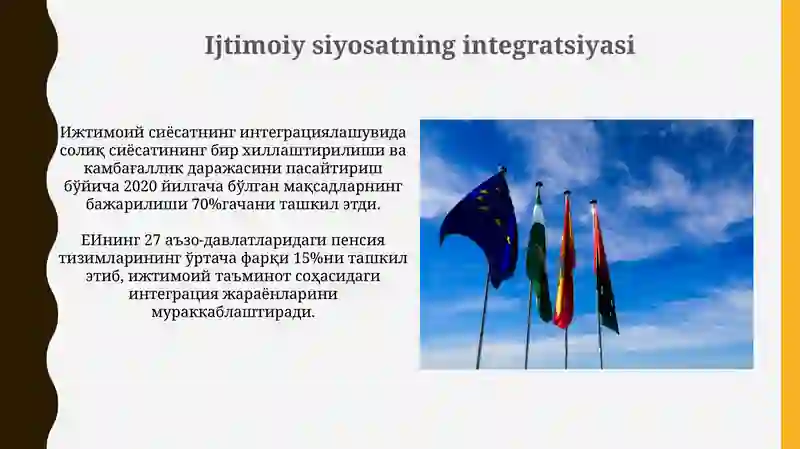 Ijtimoiy siyosatning integratsiyasi

Ижтимоий сиёсатнинг интеграциялашувида солиқ сиёсатининг бир хиллаштирилиши ва камбағаллик даражасини пасайтириш бўйича 2020 йилгача бўлган мақсадларнинг бажарилиши 70%гачани ташкил этди.

ЕИнинг 27 аъзо-давлатларидаги пенсия тизимларининг ўртача фарқи 15%ни ташкил этиб, ижтимоий таъминот соҳасидаги интеграция жараёнларини мураккаблаштиради.